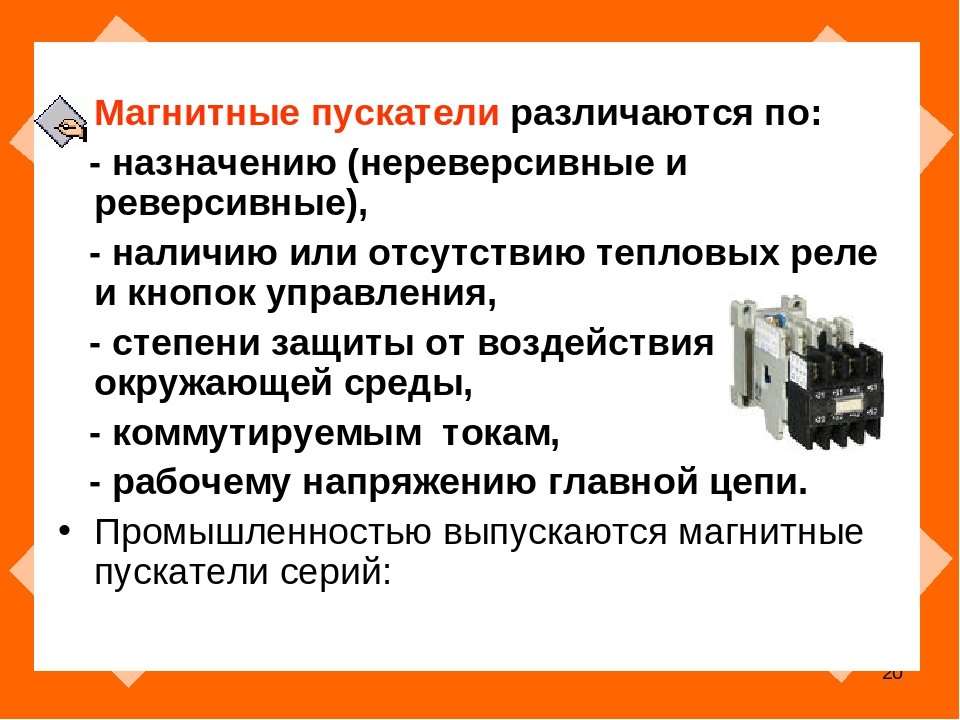 Магнитные пускатели различаются по:

- назначению (нереверсивные и реверсивные),

- наличию или отсутствию тепловых реле и кнопок управления,

- степени защиты от воздействия окружающей среды,

- коммутируемым токам,

- рабочему напряжению главной цепи.

• Промышленностью выпускаются магнитные пускатели серий:

20